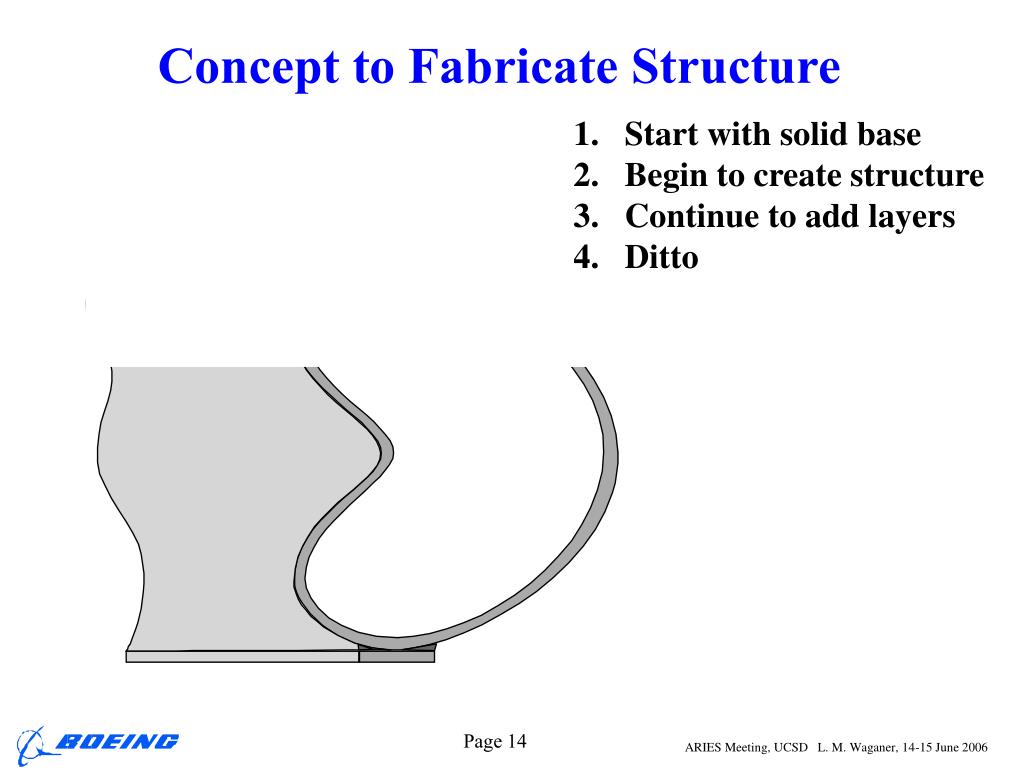 Concept to Fabricate Structure

1. Start with solid base
2. Begin to create structure
3. Continue to add layers
4. Ditto

BOEING

Page 14

ARIES Meeting, UCSD L. M. Waganer, 14-15 June 2006